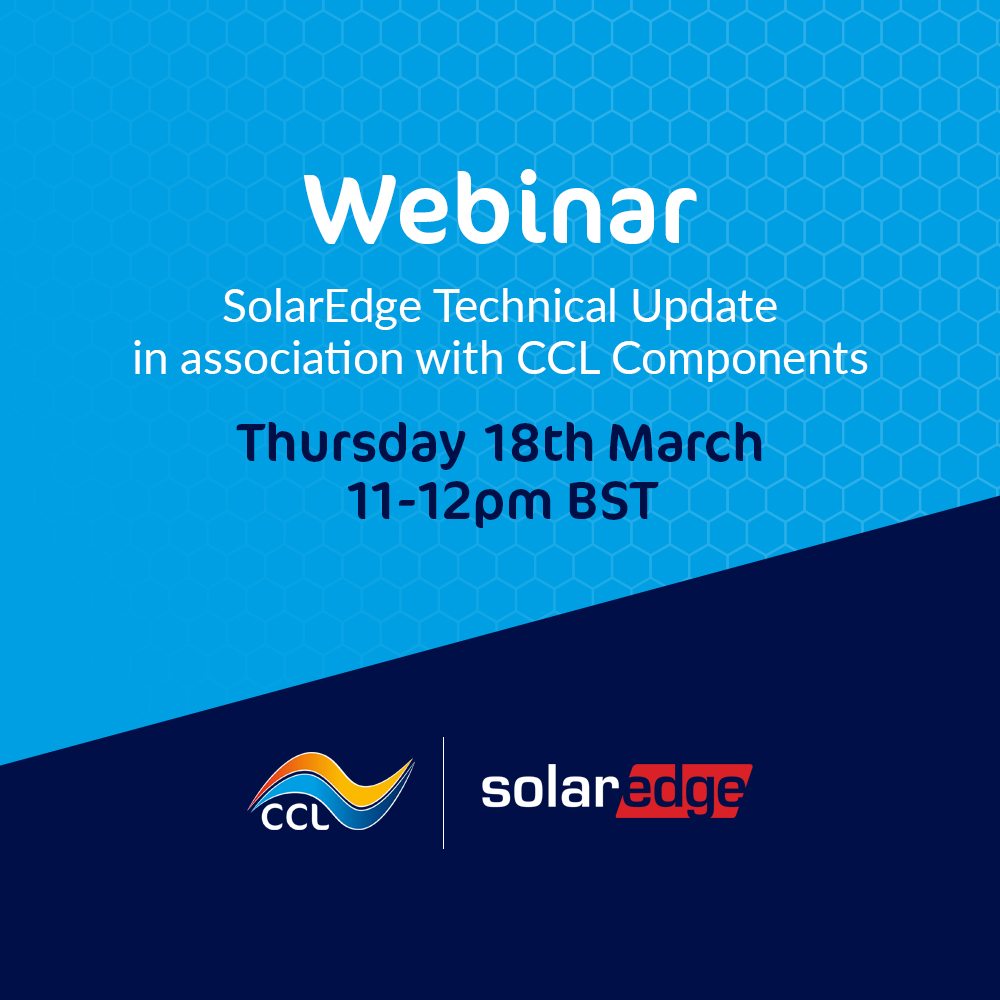 Webinar

SolarEdge Technical Update in association with CCL Components

Thursday 18th March 11-12pm BST

CCL

solaredge